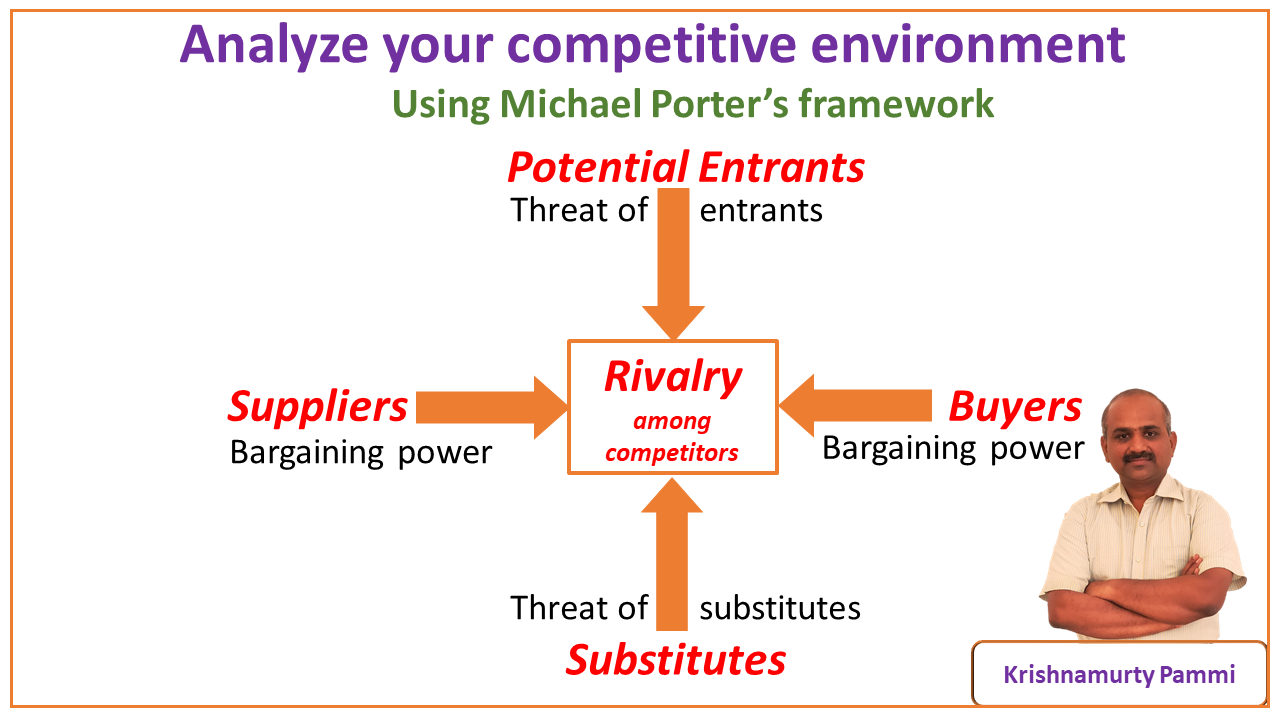 Analyze your competitive environment

Using Michael Porter's framework

Potential Entrants

Threat of entrants

Suppliers

Bargaining power

Rivalry

among competitors

Buyers

Bargaining power

Threat of substitutes

Substitutes

Krishnamurty Pammi